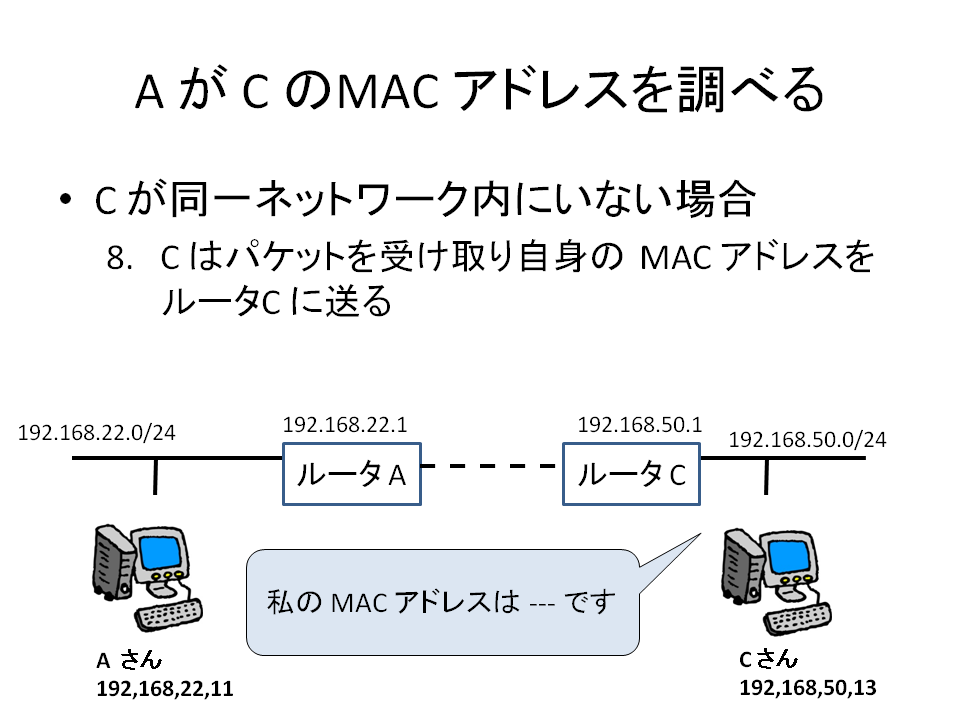 A が C のMAC アドレスを調べる

• C が同一ネットワーク内にいない場合

8. C はパケットを受け取り自身の MAC アドレスをルータC に送る

192.168.22.0/24

192.168.22.1

ルータ A

192.168.50.1

ルータ C

192.168.50.0/24

私の MAC アドレスは --- です

A さん
192,168,22,11

C さん
192,168,50,13